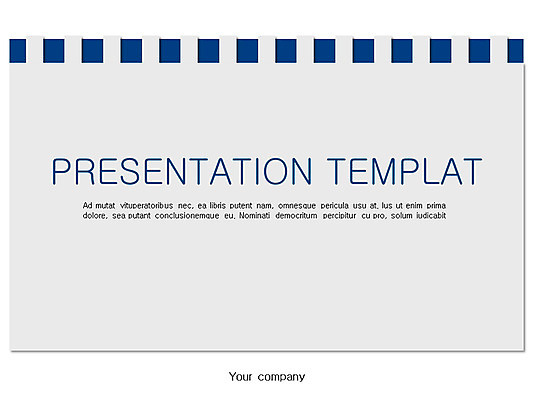 PRESENTATION TEMPLAT

Ad mutat vituperatoribus nec, ea libris putent nam, omnesque pericula usu at. Ius ut enim prima dolore, sea putant conclusionemque eu. Nominati democritum percipitur cu pro, solum iudicabit

Your company